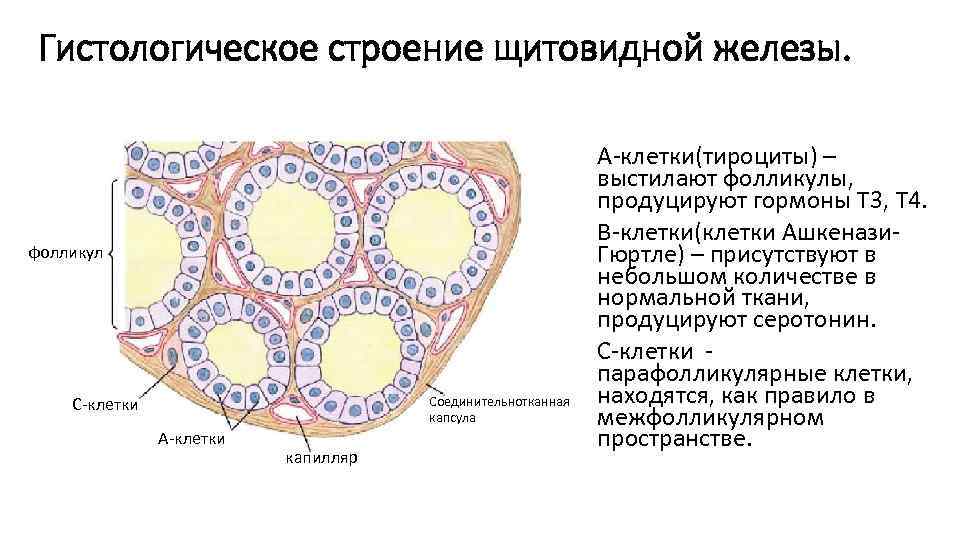 Гистологическое строение щитовидной железы.

фолликул

С-клетки

А-клетки

капилляр

Соединительнотканная капсула

А-клетки(тироциты) – выстилают фолликулы, продуцируют гормоны Т3, Т4.

В-клетки(клетки Ашкенази-Гюртле) – присутствуют в небольшом количестве в нормальной ткани, продуцируют серотонин.

С-клетки - парафолликулярные клетки, находятся, как правило в межфолликулярном пространстве.